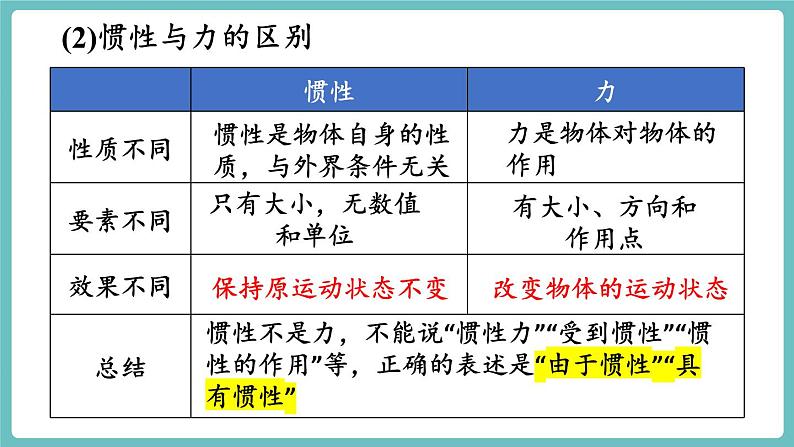 (2)惯性与力的区别

| | 惯性 | 力 |
|---|---|---|
| 性质不同 | 惯性是物体自身的性质，与外界条件无关 | 力是物体对物体的作用 |
| 要素不同 | 只有大小，无数值和单位 | 有大小、方向和作用点 |
| 效果不同 | 保持原运动状态不变 | 改变物体的运动状态 |
| 总结 | 惯性不是力，不能说“惯性力”“受到惯性”“惯性的作用”等，正确的表述是“由于惯性”“具有惯性” | |